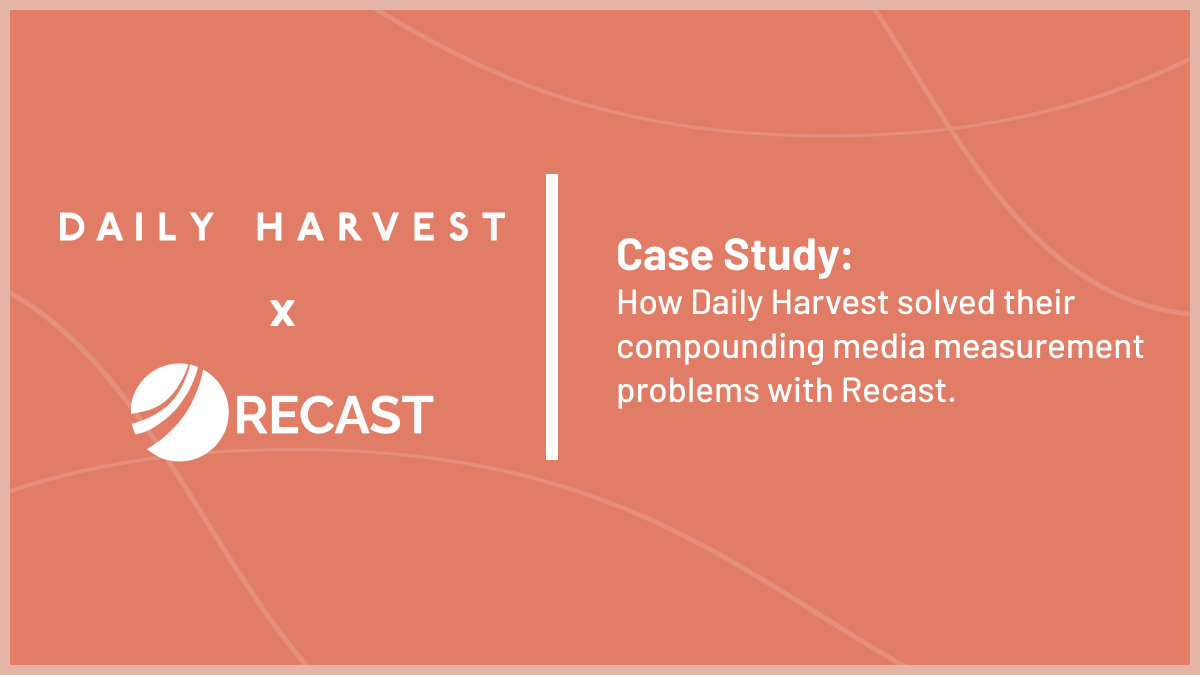 DAILY HARVEST

x

RECAST

Case Study:
How Daily Harvest solved their compounding media measurement problems with Recast.